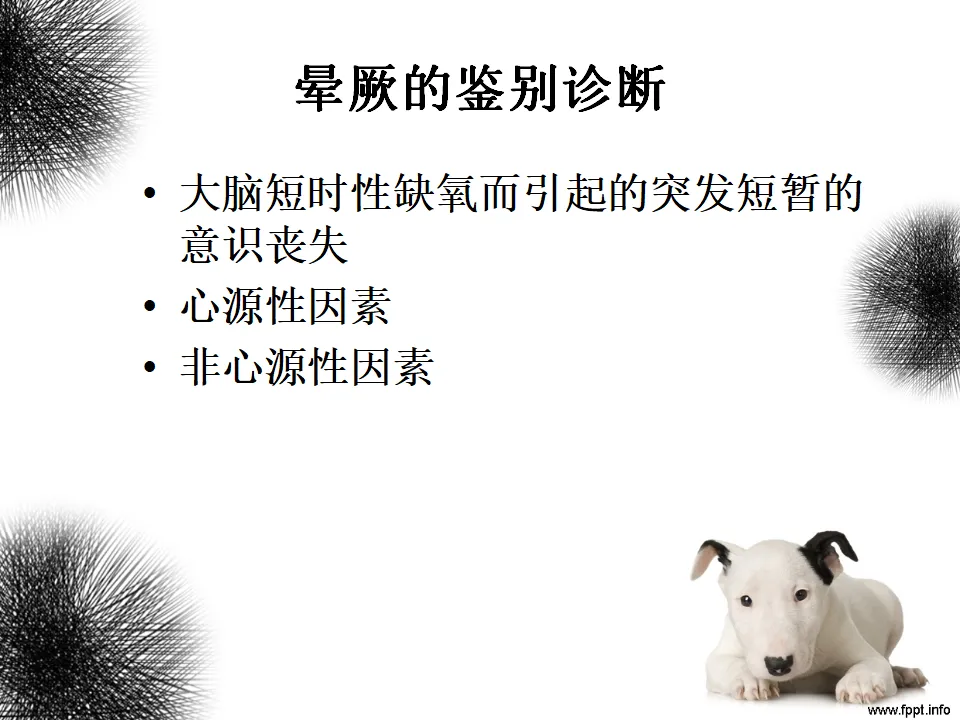 晕厥的鉴别诊断

• 大脑短时性缺氧而引起的突发短暂的意识丧失
• 心源性因素
• 非心源性因素

www.fppt.info